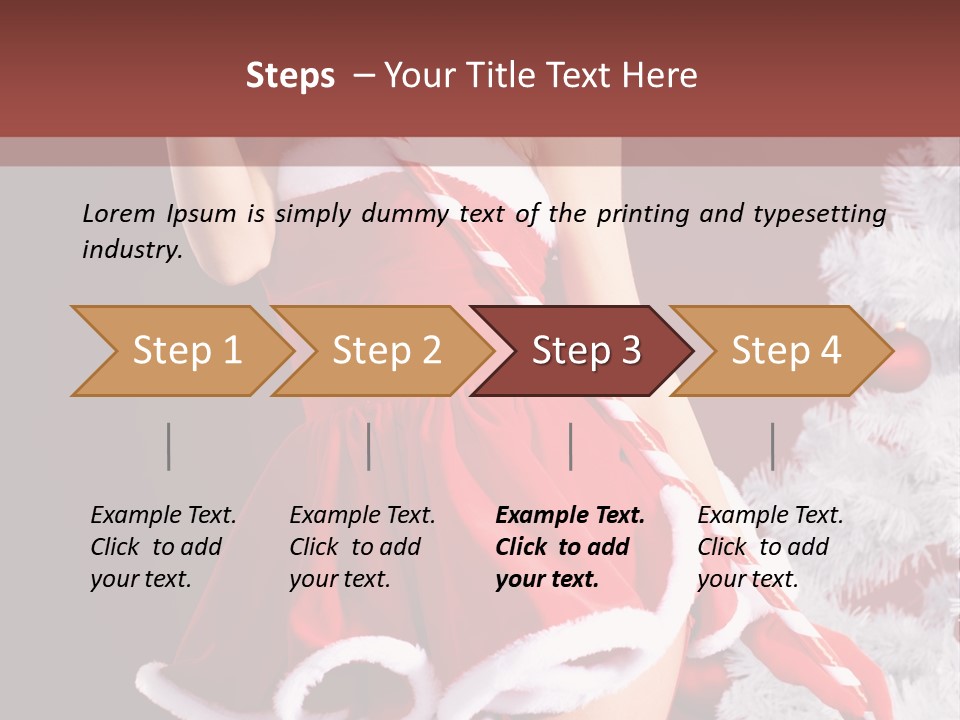 Steps – Your Title Text Here

Lorem Ipsum is simply dummy text of the printing and typesetting industry.

Step 1

Step 2

Step 3

Step 4

Example Text. Click to add your text.

Example Text. Click to add your text.

Example Text. Click to add your text.

Example Text. Click to add your text.